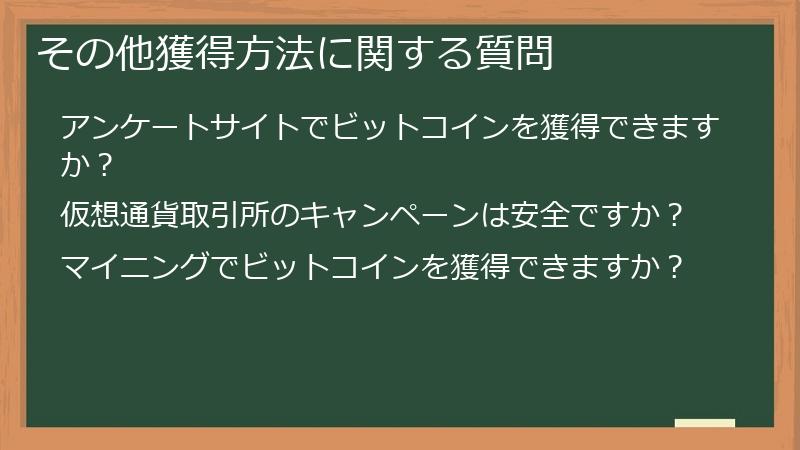 その他獲得方法に関する質問

アンケートサイトでビットコインを獲得できますか？

仮想通貨取引所のキャンペーンは安全ですか？

マイニングでビットコインを獲得できますか？